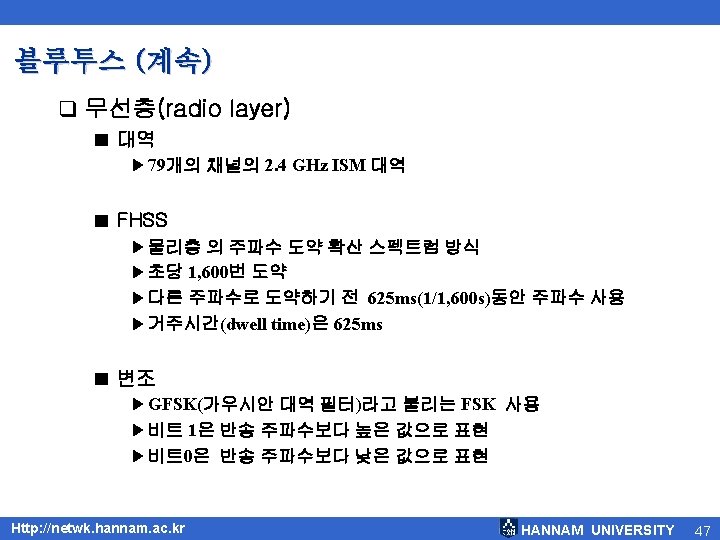 블루투스 (계속)

❑ 무선층(radio layer)

■ 대역

▶ 79개의 채널의 2.4 GHz ISM 대역

■ FHSS

▶ 물리층 의 주파수 도약 확산 스펙트럼 방식

▶ 초당 1,600번 도약

▶ 다른 주파수로 도약하기 전 625ms(1/1,600s)동안 주파수 사용

▶ 거주시간(dwell time)은 625ms

■ 변조

▶ GFSK(가우시안 대역 필터)라고 불리는 FSK 사용

▶ 비트 1은 반송 주파수보다 높은 값으로 표현

▶ 비트0은 반송 주파수보다 낮은 값으로 표현

Http://netwk.hannam.ac.kr

HANNAM UNIVERSITY

47